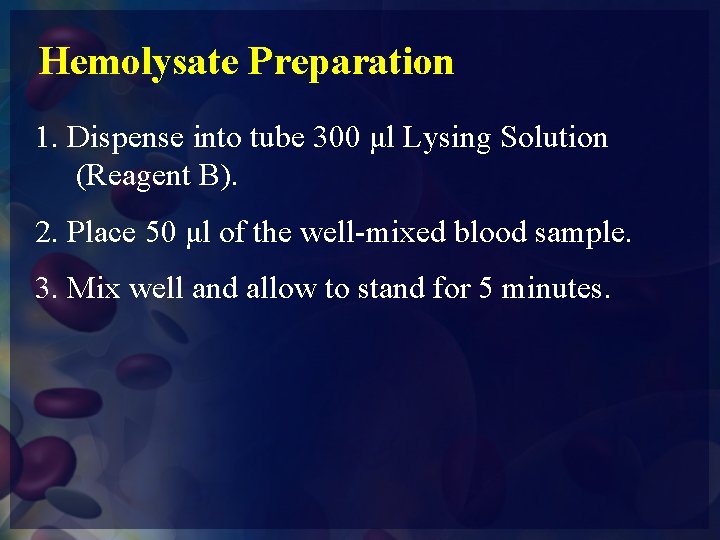 Hemolysate Preparation

1. Dispense into tube 300 µl Lysing Solution (Reagent B).

2. Place 50 µl of the well-mixed blood sample.

3. Mix well and allow to stand for 5 minutes.